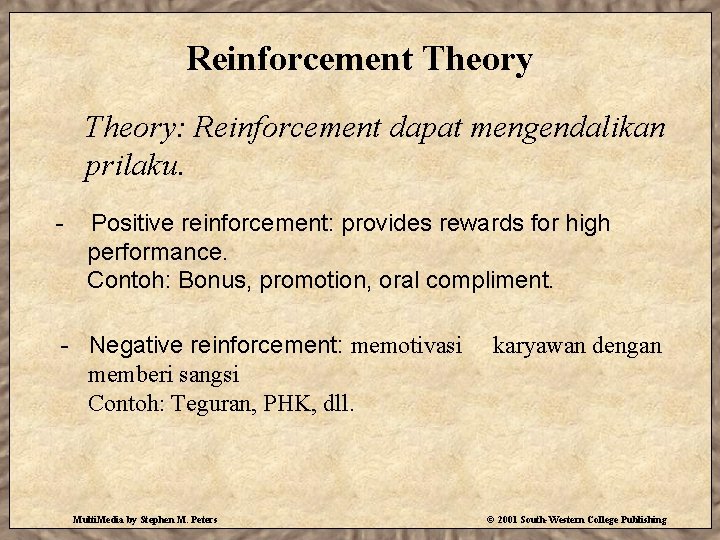 Reinforcement Theory

Theory: Reinforcement dapat mengendalikan prilaku.

- Positive reinforcement: provides rewards for high performance.
Contoh: Bonus, promotion, oral compliment.

- Negative reinforcement: memotivasi karyawan dengan memberi sangsi
Contoh: Teguran, PHK, dll.

MultiMedia by Stephen M. Peters

© 2001 South-Western College Publishing